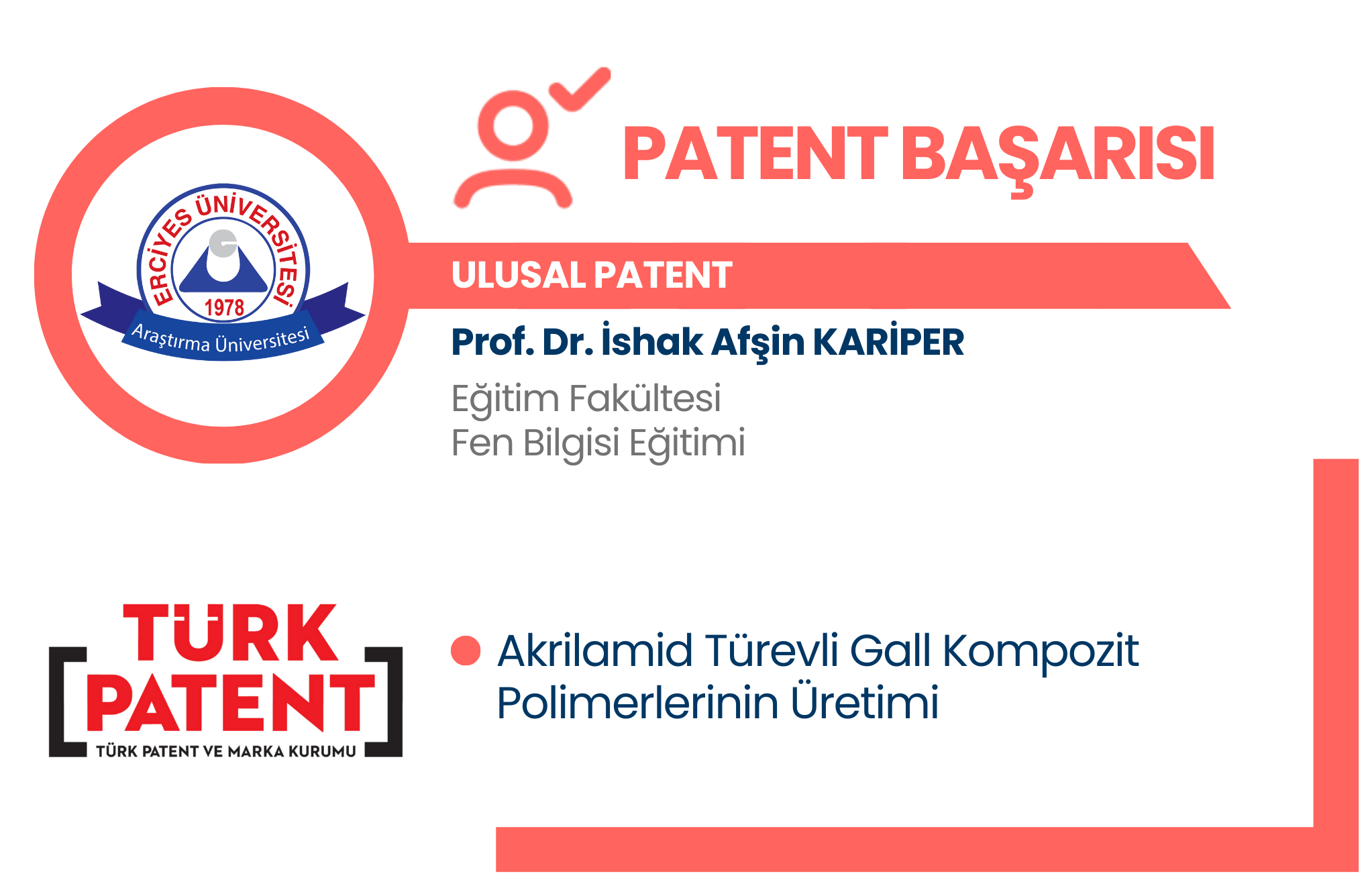 ERCİYES ÜNİVERSİTESİ
1978
Araştırma Üniversitesi

PATENT BAŞARISI

ULUSAL PATENT

Prof. Dr. İshak Afşin KARİPER

Eğitim Fakültesi
Fen Bilgisi Eğitimi

TÜRK PATENT
TÜRK PATENT VE MARKA KURUMU

Akrilamid Türevli Gall Kompozit Polimerlerinin Üretimi